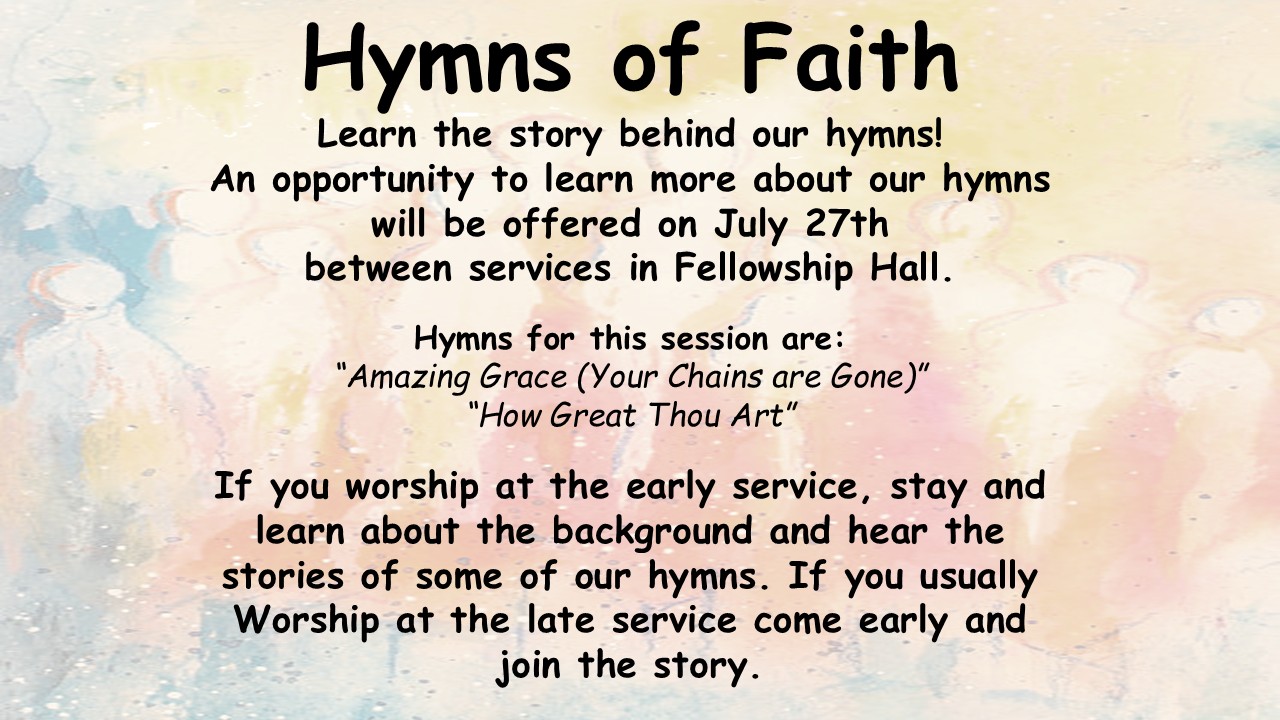 Hymns of Faith

Learn the story behind our hymns!
An opportunity to learn more about our hymns will be offered on July 27th between services in Fellowship Hall.

Hymns for this session are:
"Amazing Grace (Your Chains are Gone)"
"How Great Thou Art"

If you worship at the early service, stay and learn about the background and hear the stories of some of our hymns. If you usually Worship at the late service come early and join the story.